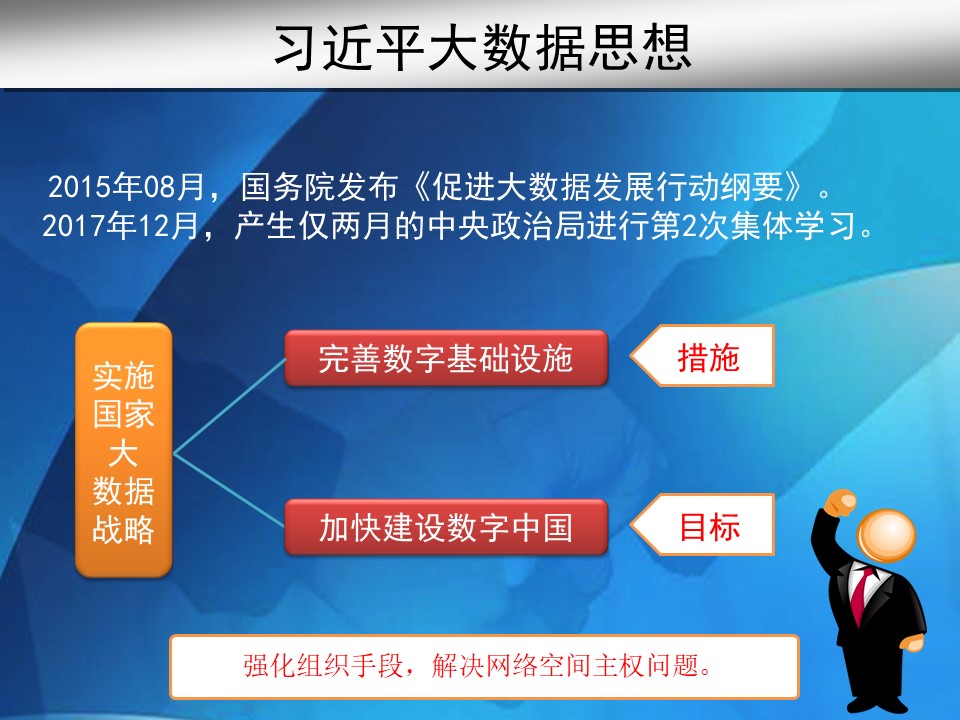 习近平大数据思想

2015年08月，国务院发布《促进大数据发展行动纲要》。
2017年12月，产生仅两月的中央政治局进行第2次集体学习。

实施国家大数据战略

完善数字基础设施

措施

加快建设数字中国

目标

强化组织手段，解决网络空间主权问题。